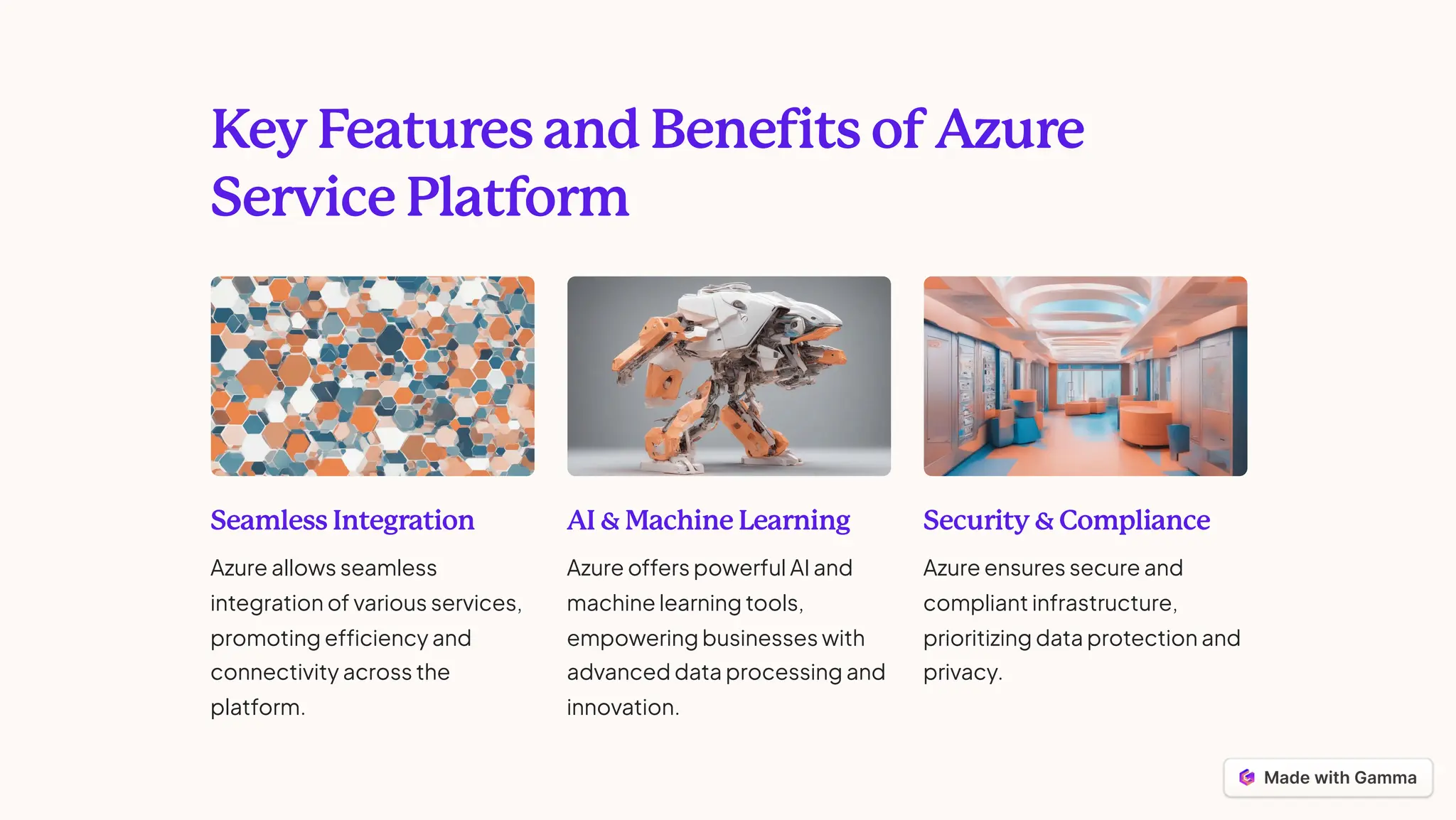 Key Features and Benefits of Azure Service Platform

Seamless Integration

Azure allows seamless integration of various services, promoting efficiency and connectivity across the platform.

AI & Machine Learning

Azure offers powerful AI and machine learning tools, empowering businesses with advanced data processing and innovation.

Security & Compliance

Azure ensures secure and compliant infrastructure, prioritizing data protection and privacy.

Made with Gamma